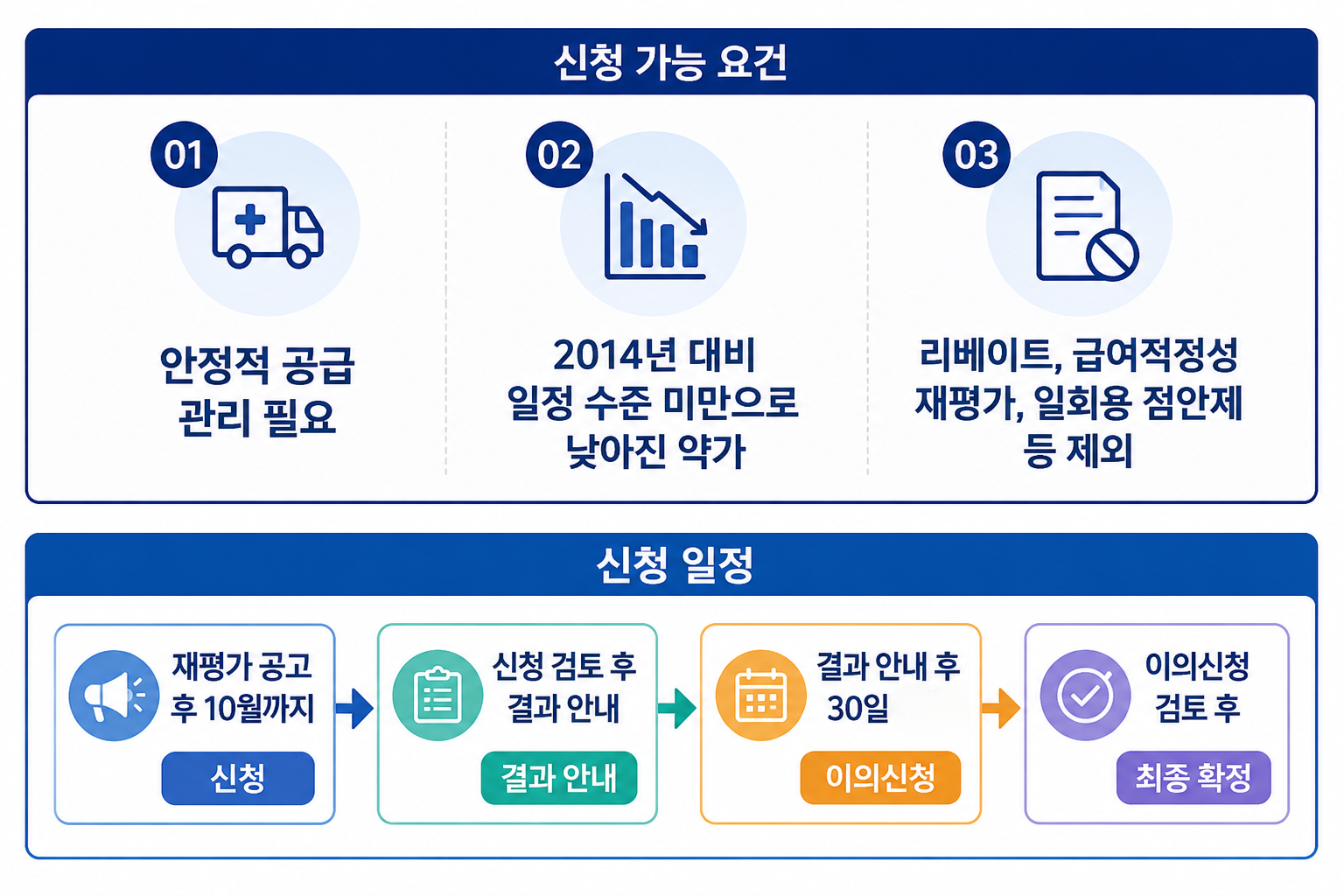 신청 가능 요건

01
안정적 공급 관리 필요

02
2014년 대비 일정 수준 미만으로 낮아진 약가

03
리베이트, 급여적정성 재평가, 일회용 점안제 등 제외

신청 일정

재평가 공고 후 10월까지
신청

신청 검토 후 결과 안내
결과 안내

결과 안내 후 30일
이의신청

이의신청 검토 후
최종 확정